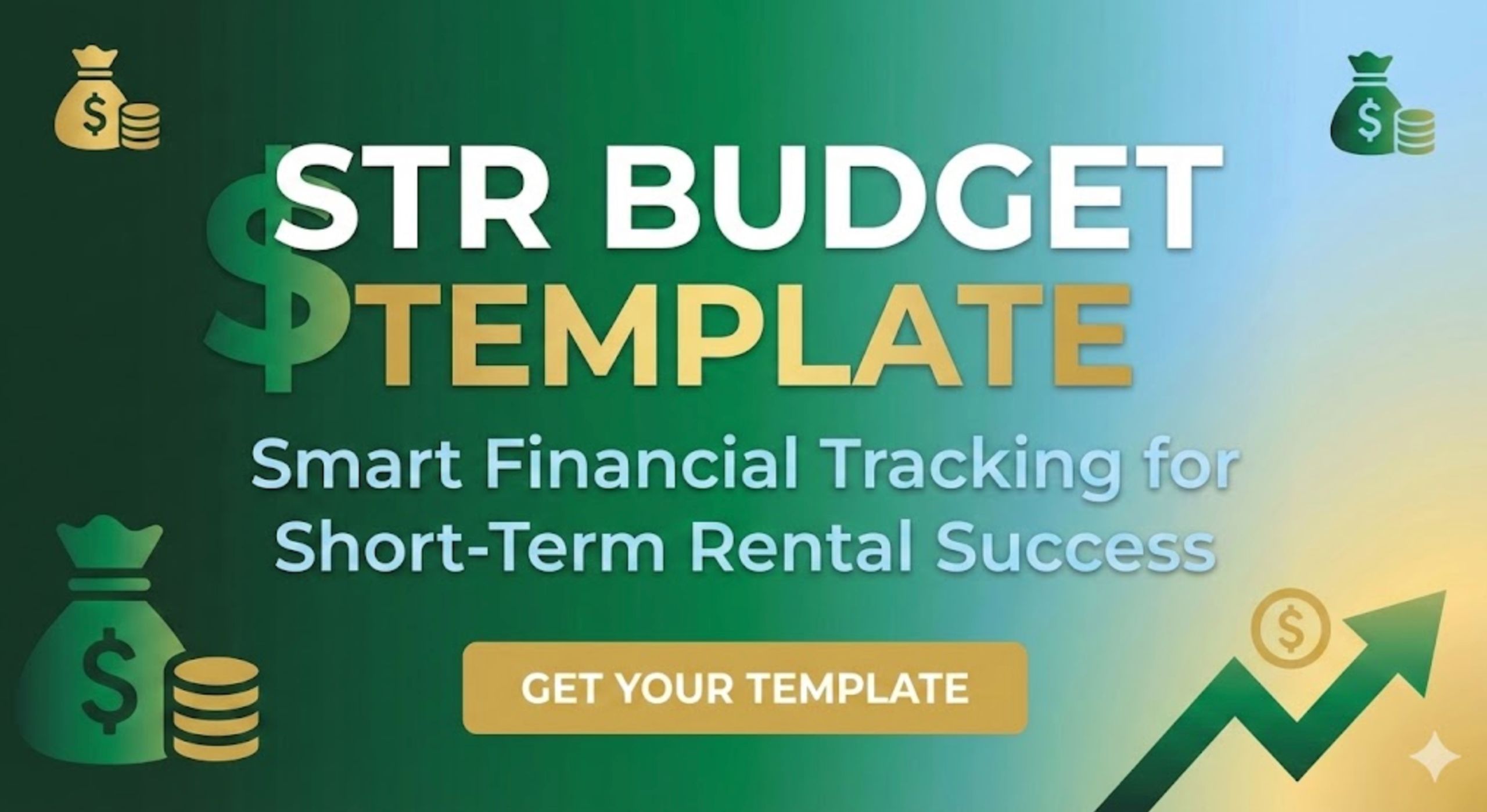 STR BUDGET
$TEMPLATE

Smart Financial Tracking for Short-Term Rental Success

GET YOUR TEMPLATE